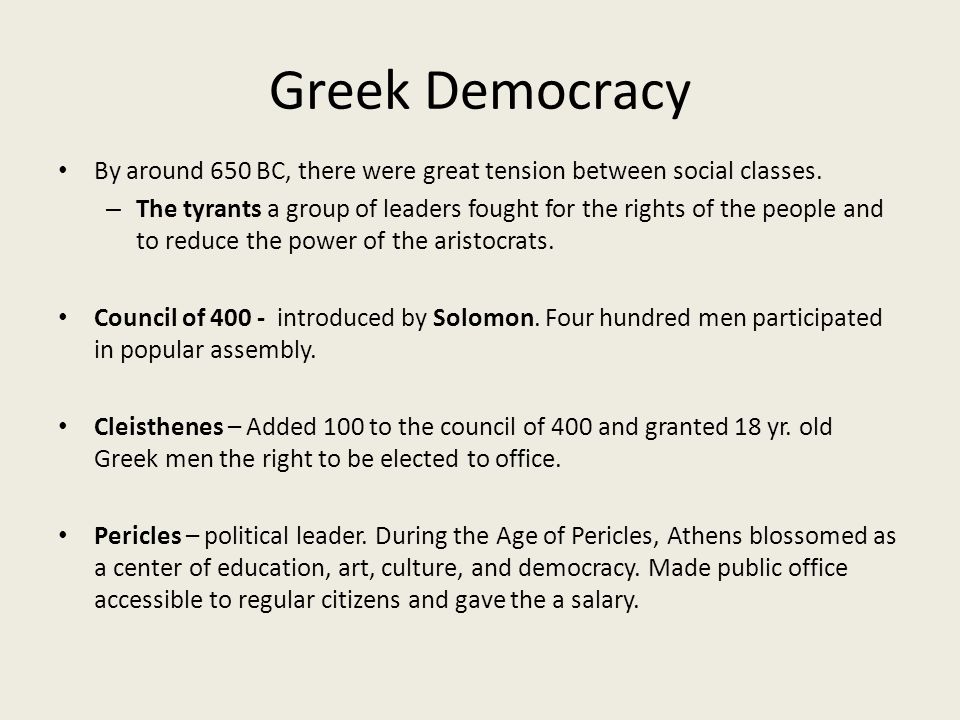 Greek Democracy

• By around 650 BC, there were great tension between social classes.
– The tyrants a group of leaders fought for the rights of the people and to reduce the power of the aristocrats.

• Council of 400 - introduced by Solomon. Four hundred men participated in popular assembly.

• Cleisthenes – Added 100 to the council of 400 and granted 18 yr. old Greek men the right to be elected to office.

• Pericles – political leader. During the Age of Pericles, Athens blossomed as a center of education, art, culture, and democracy. Made public office accessible to regular citizens and gave the a salary.